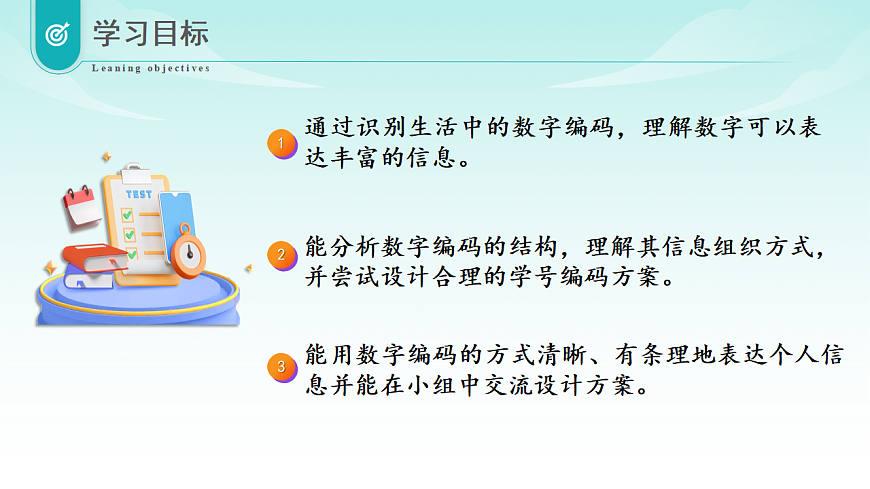 学习目标

Leaning objectives

TEST

1 通过识别生活中的数字编码，理解数字可以表达丰富的信息。

2 能分析数字编码的结构，理解其信息组织方式，并尝试设计合理的学号编码方案。

3 能用数字编码的方式清晰、有条理地表达个人信息并能在小组中交流设计方案。